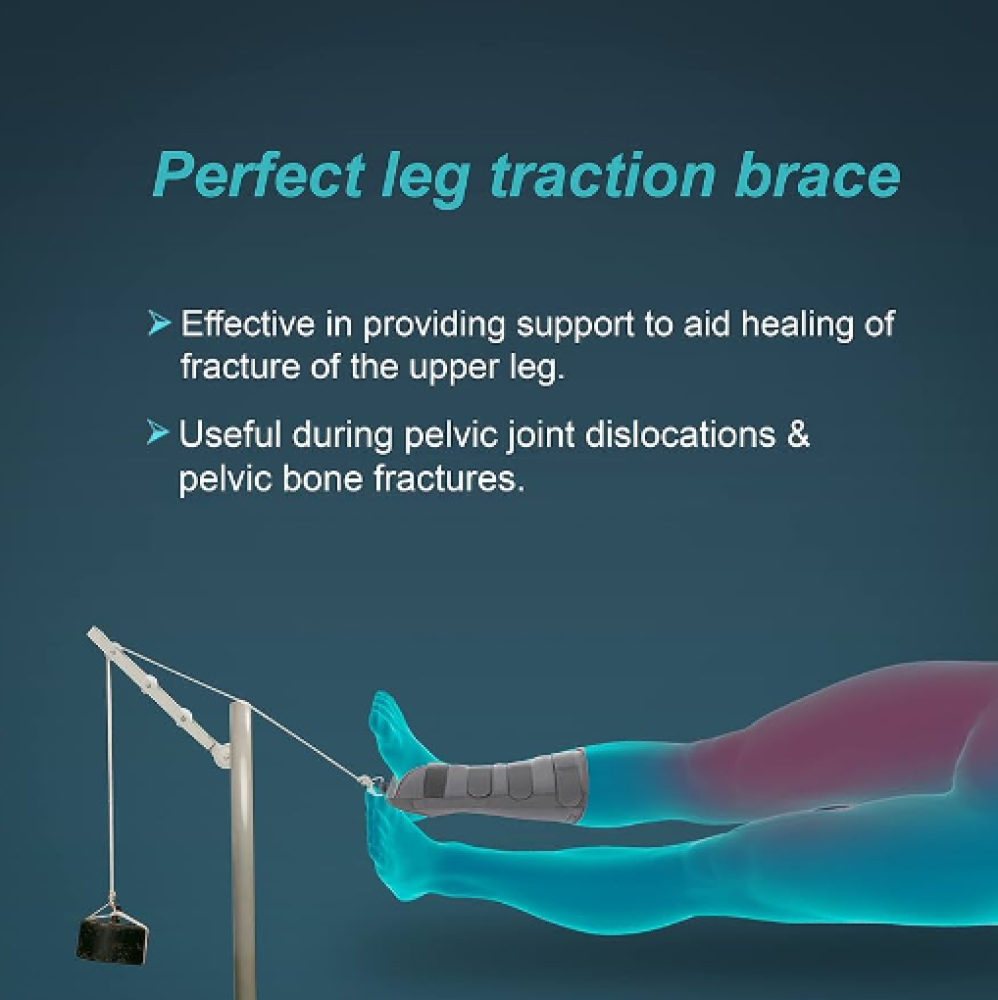 Perfect leg traction brace

➤ Effective in providing support to aid healing of fracture of the upper leg.

➤ Useful during pelvic joint dislocations & pelvic bone fractures.